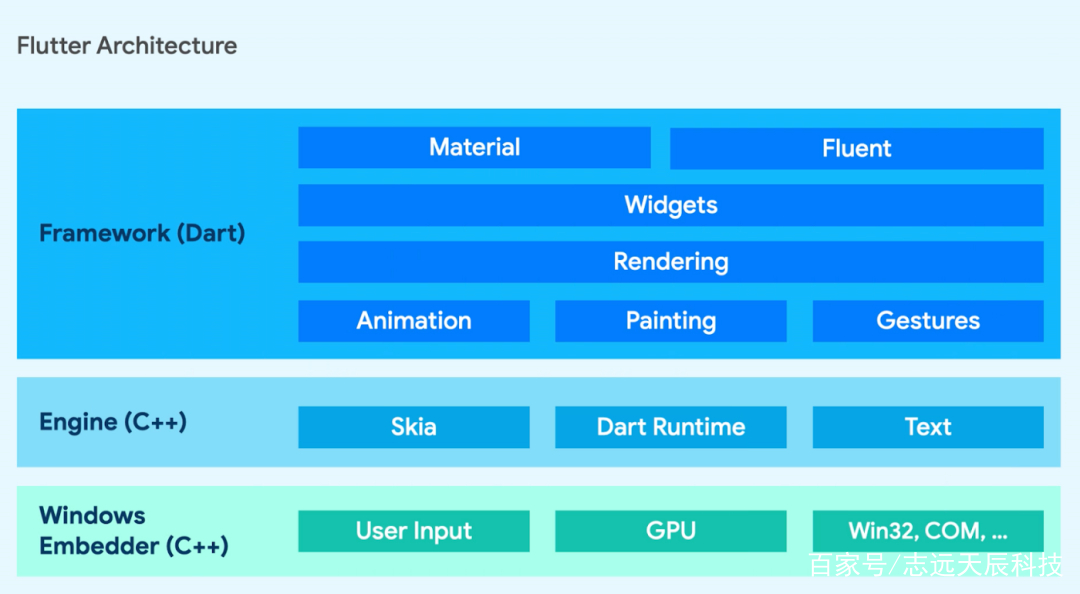 Flutter Architecture

Framework (Dart)

Material

Fluent

Widgets

Rendering

Animation

Painting

Gestures

Engine (C++)

Skia

Dart Runtime

Text

Windows Embedder (C++)

User Input

GPU

Win32, COM, ...

百家号/志远天辰科技